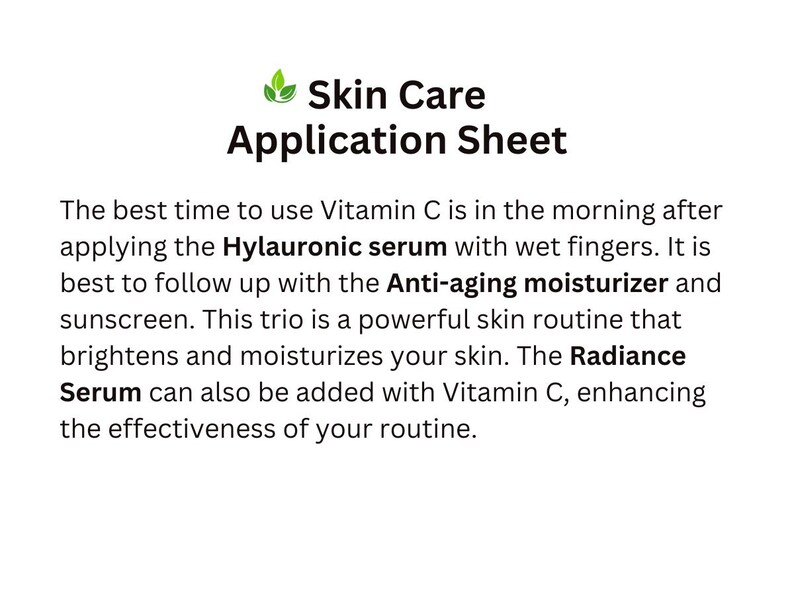 Skin Care
Application Sheet

The best time to use Vitamin C is in the morning after applying the Hylauronic serum with wet fingers. It is best to follow up with the Anti-aging moisturizer and sunscreen. This trio is a powerful skin routine that brightens and moisturizes your skin. The Radiance Serum can also be added with Vitamin C, enhancing the effectiveness of your routine.